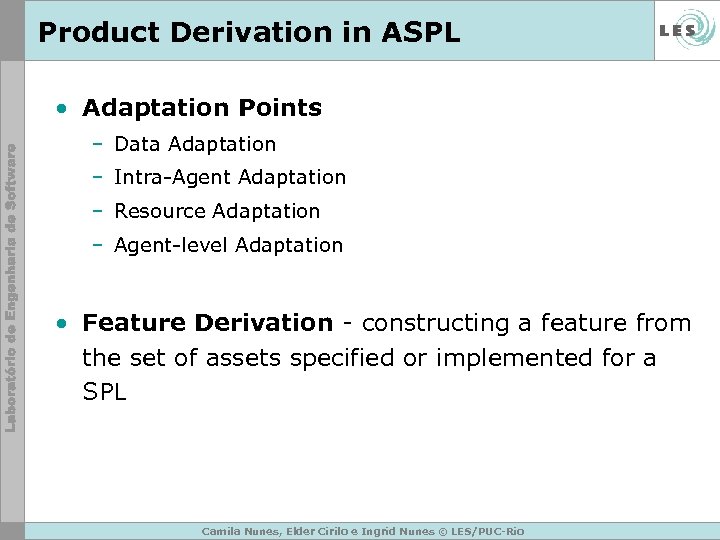 Product Derivation in ASPL

LES

Laboratório de Engenharia de Software

• Adaptation Points
– Data Adaptation
– Intra-Agent Adaptation
– Resource Adaptation
– Agent-level Adaptation

• Feature Derivation - constructing a feature from the set of assets specified or implemented for a SPL

Camila Nunes, Elder Cirilo e Ingrid Nunes © LES/PUC-Rio